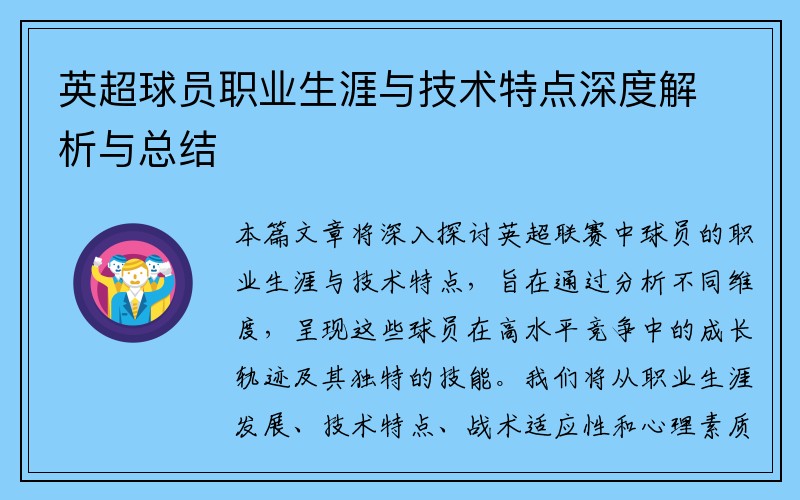 英超球员职业生涯与技术特点深度解析与总结

本篇文章将深入探讨英超联赛中球员的职业生涯与技术特点，旨在通过分析不同维度，呈现这些球员在高水平竞争中的成长轨迹及其独特的技能。我们将从职业生涯发展、技术特点、战术适应性和心理素质